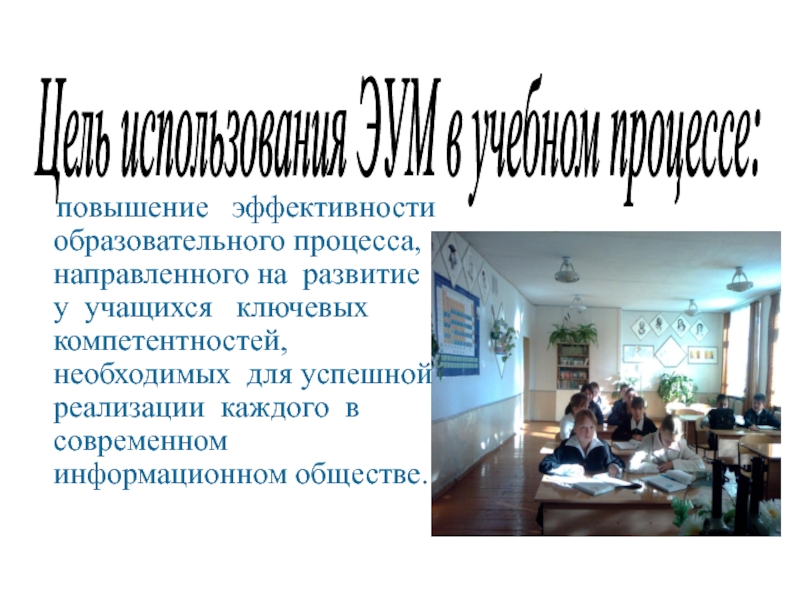 Цель использования ЭУМ в учебном процессе:

повышение эффективности образовательного процесса, направленного на развитие у учащихся ключевых компетентностей, необходимых для успешной реализации каждого в современном информационном обществе.